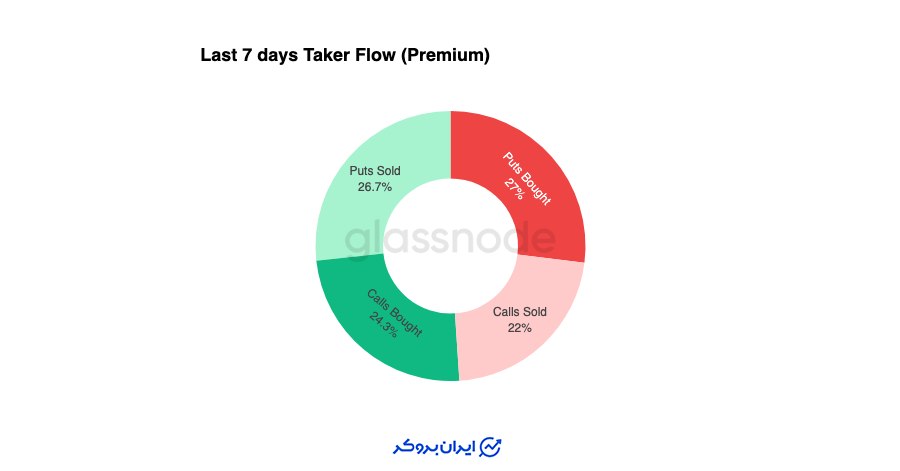 Last 7 days Taker Flow (Premium)

Puts Sold
26.7%

Puts Bought
27%

glassnode

Calls Bought
24.3%

Calls Sold
22%

ایران بروکر